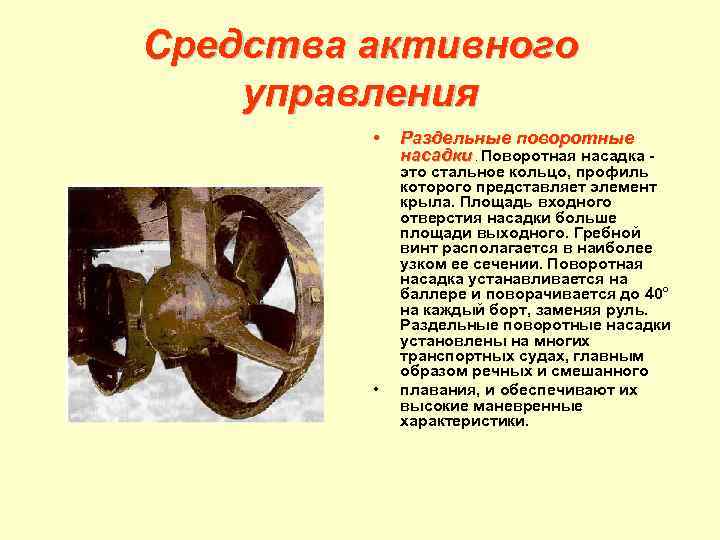 Средства активного управления

• Раздельные поворотные насадки . Поворотная насадка - это стальное кольцо, профиль которого представляет элемент крыла. Площадь входного отверстия насадки больше площади выходного. Гребной винт располагается в наиболее узком ее сечении. Поворотная насадка устанавливается на баллере и поворачивается до 40° на каждый борт, заменяя руль. Раздельные поворотные насадки установлены на многих транспортных судах, главным образом речных и смешанного

• плавания, и обеспечивают их высокие маневренные характеристики.